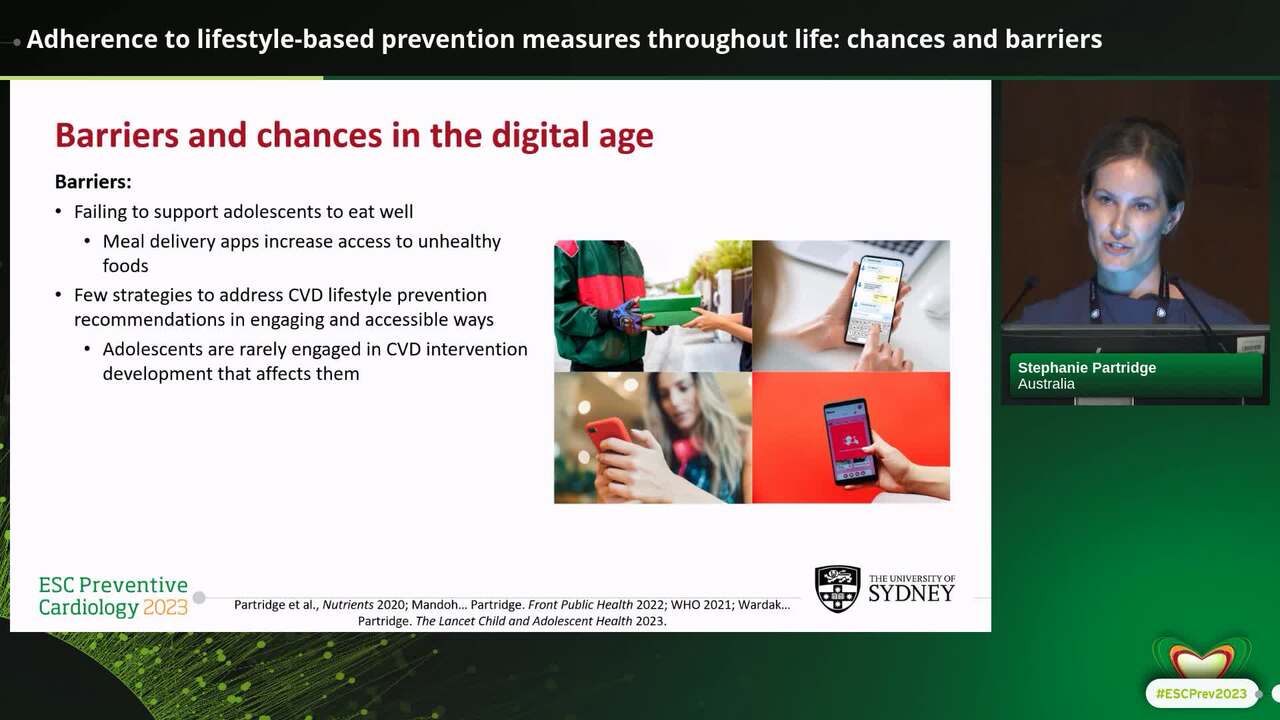 Adherence to lifestyle-based prevention measures throughout life: chances and barriers

Barriers and chances in the digital age

Barriers:
• Failing to support adolescents to eat well
• Meal delivery apps increase access to unhealthy foods
• Few strategies to address CVD lifestyle prevention recommendations in engaging and accessible ways
• Adolescents are rarely engaged in CVD intervention development that affects them

ESC Preventive Cardiology 2023

Partridge et al., Nutrients 2020; Mandoh… Partridge. Front Public Health 2022; WHO 2021; Wardak… Partridge. The Lancet Child and Adolescent Health 2023.

THE UNIVERSITY OF SYDNEY

Stephanie Partridge
Australia

#ESCPrev2023